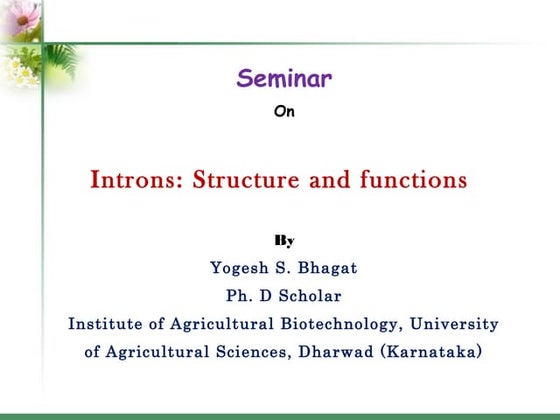 Seminar

On

Introns: Structure and functions

By

Yogesh S. Bhagat

Ph. D Scholar

Institute of Agricultural Biotechnology, University of Agricultural Sciences, Dharwad (Karnataka)